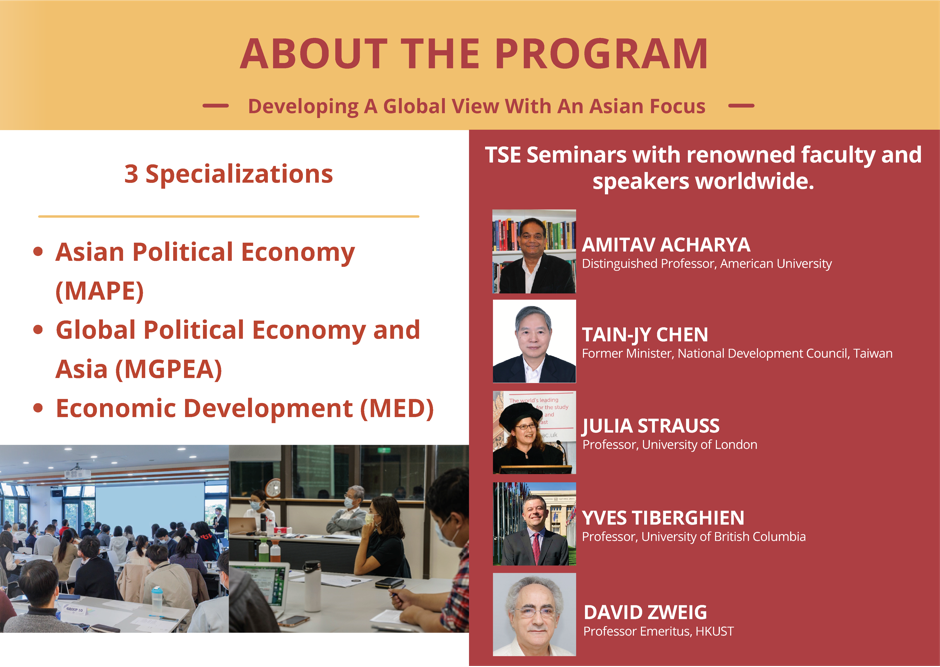 ABOUT THE PROGRAM

— Developing A Global View With An Asian Focus —

3 Specializations

• Asian Political Economy (MAPE)
• Global Political Economy and Asia (MGPEA)
• Economic Development (MED)

TSE Seminars with renowned faculty and speakers worldwide.

AMITAV ACHARYA
Distinguished Professor, American University

TAIN-JY CHEN
Former Minister, National Development Council, Taiwan

JULIA STRAUSS
Professor, University of London

YVES TIBERGHIEN
Professor, University of British Columbia

DAVID ZWEIG
Professor Emeritus, HKUST